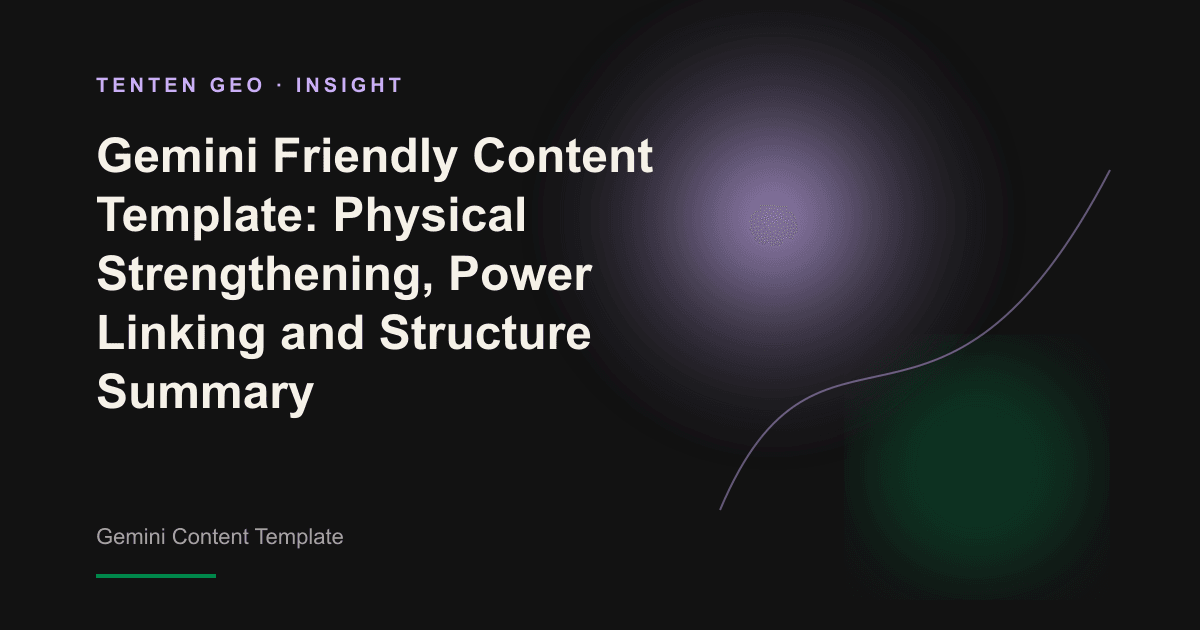 TENTEN GEO · INSIGHT

Gemini Friendly Content Template: Physical Strengthening, Power Linking and Structure Summary

Gemini Content Template